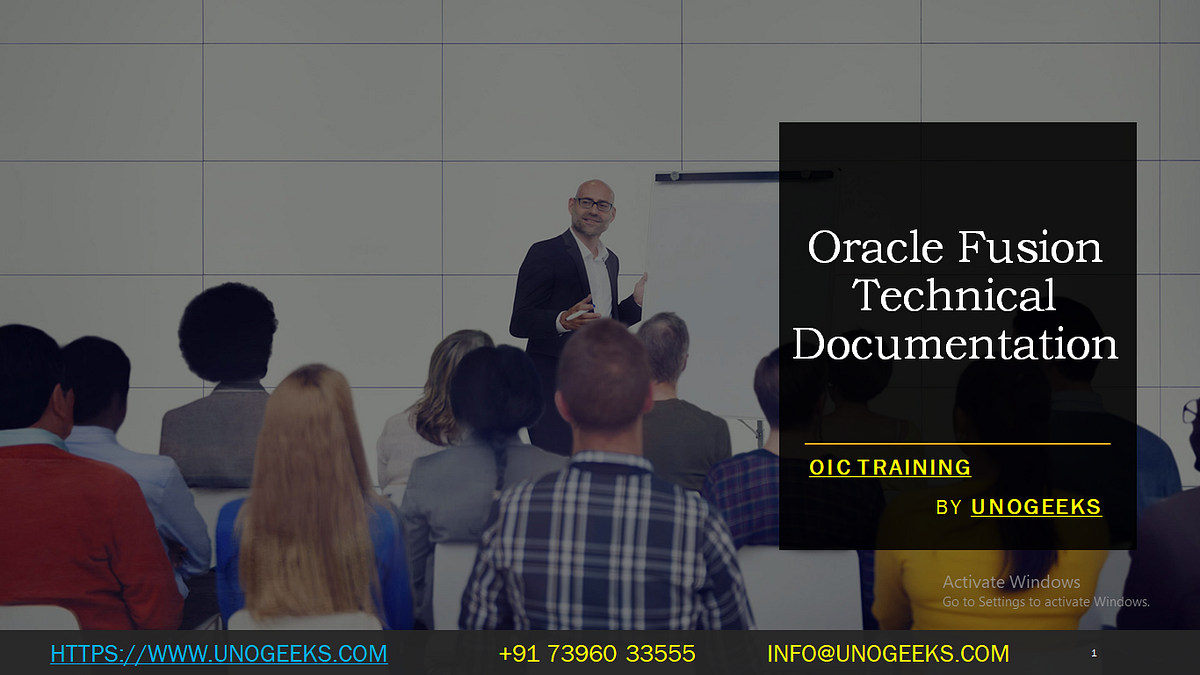 Oracle Fusion Technical Documentation

OIC TRAINING

BY UNOGEEKS

Activate Windows
Go to Settings to activate Windows.

HTTPS://WWW.UNOGEEKS.COM +91 73960 33555 INFO@UNOGEEKS.COM 1